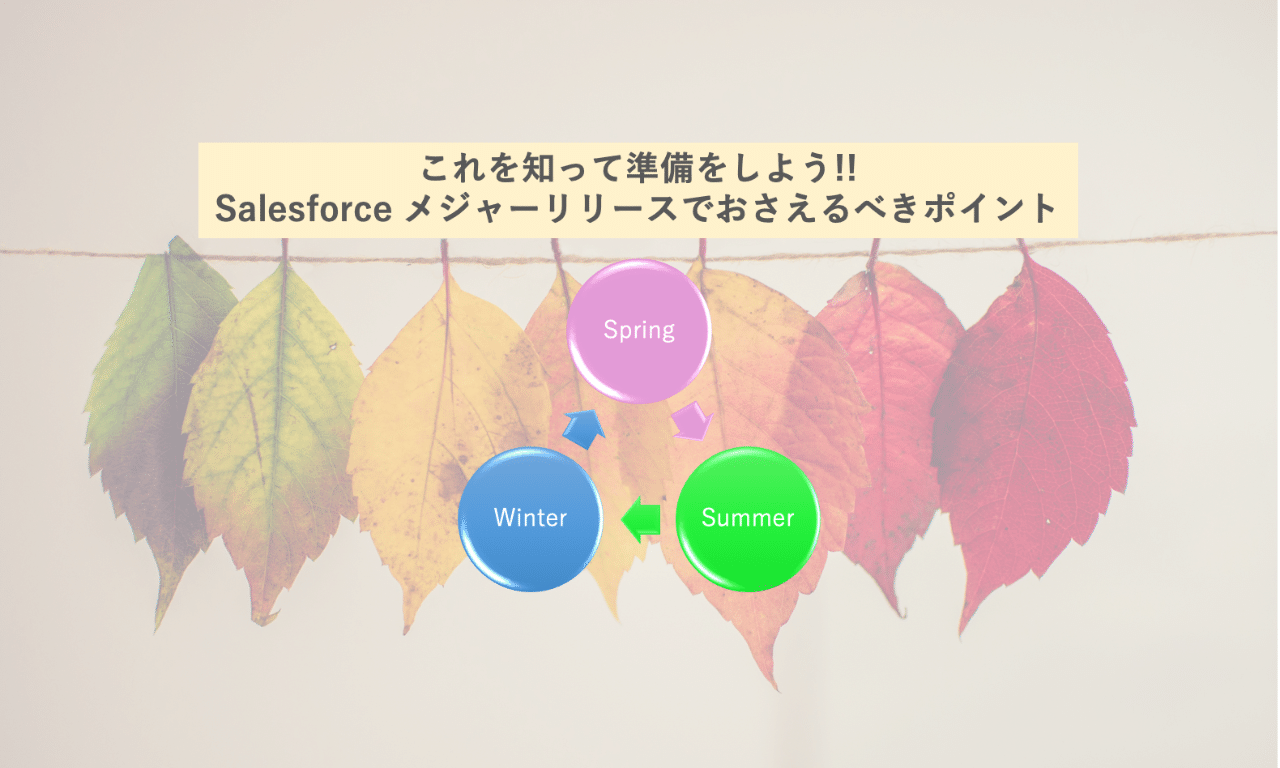 これを知って準備をしよう!!
Salesforce メジャーリリースでおさえるべきポイント

Spring

Summer

Winter